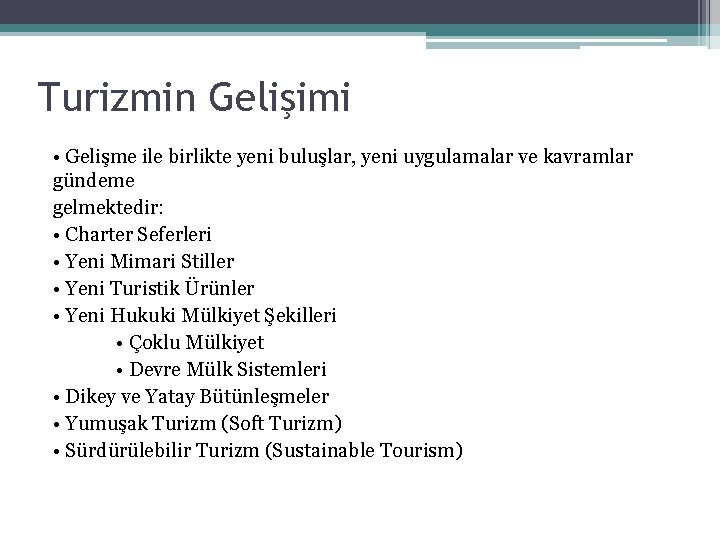 Turizmin Gelişimi

• Gelişme ile birlikte yeni buluşlar, yeni uygulamalar ve kavramlar gündeme
gelmektedir:
• Charter Seferleri
• Yeni Mimari Stiller
• Yeni Turistik Ürünler
• Yeni Hukuki Mülkiyet Şekilleri
• Çoklu Mülkiyet
• Devre Mülk Sistemleri
• Dikey ve Yatay Bütünleşmeler
• Yumuşak Turizm (Soft Turizm)
• Sürdürülebilir Turizm (Sustainable Tourism)